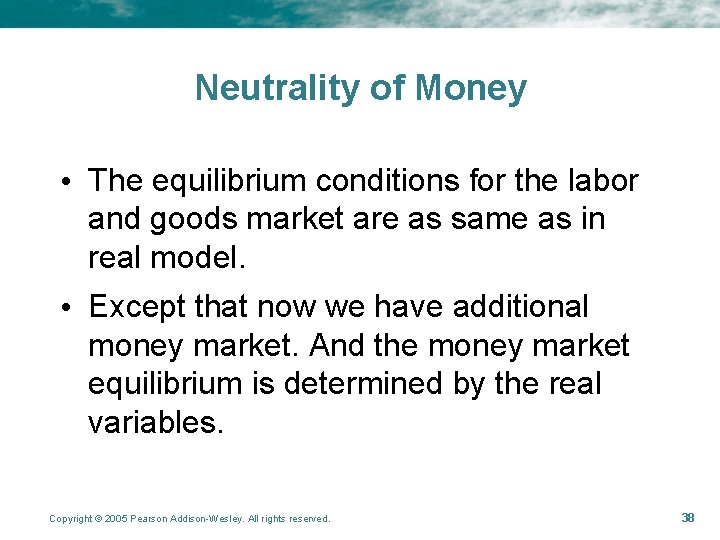 Neutrality of Money

• The equilibrium conditions for the labor and goods market are as same as in real model.

• Except that now we have additional money market. And the money market equilibrium is determined by the real variables.

Copyright © 2005 Pearson Addison-Wesley. All rights reserved.

38